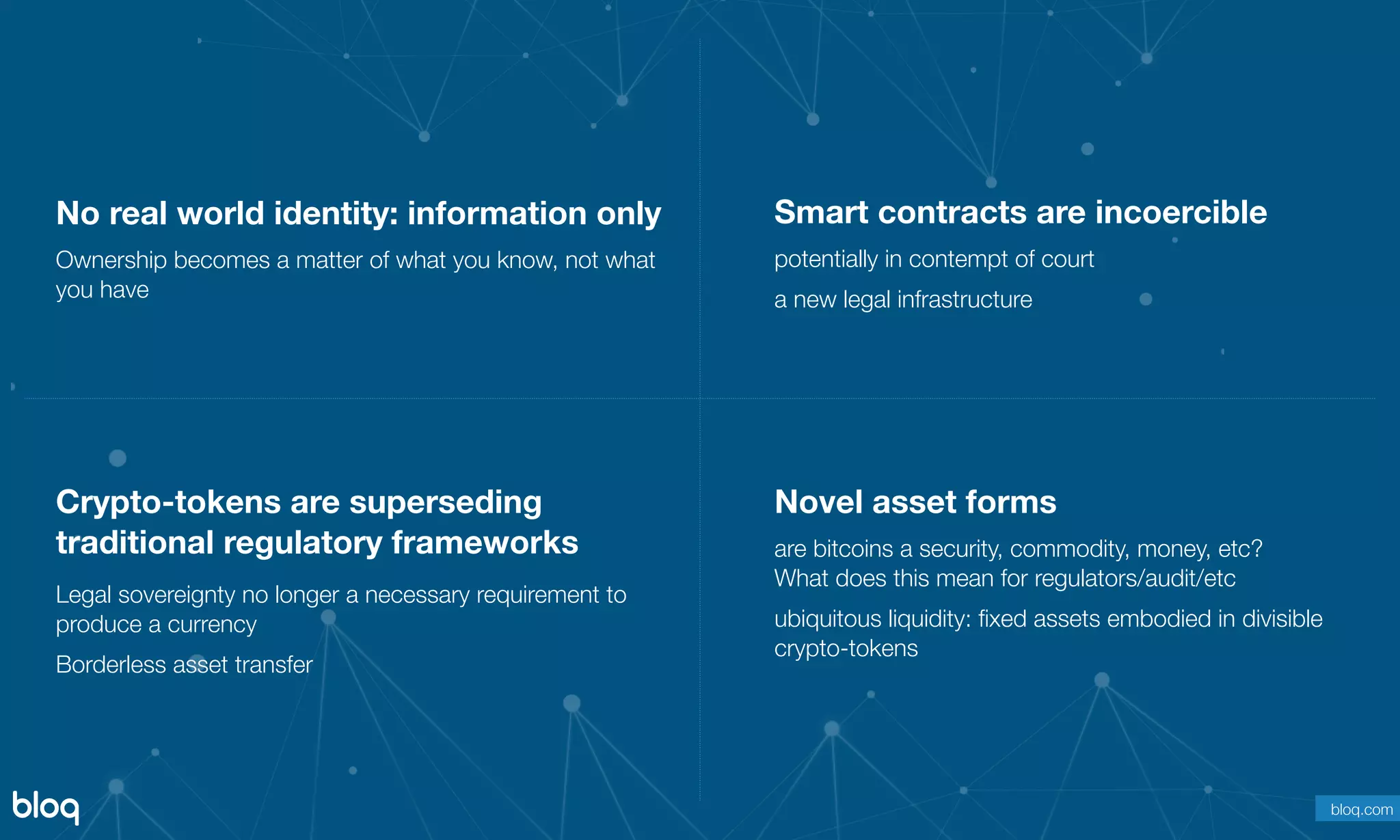 No real world identity: information only

Ownership becomes a matter of what you know, not what you have

Smart contracts are incoercible

potentially in contempt of court

a new legal infrastructure

Crypto-tokens are superseding traditional regulatory frameworks

Legal sovereignty no longer a necessary requirement to produce a currency

Borderless asset transfer

Novel asset forms

are bitcoins a security, commodity, money, etc? What does this mean for regulators/audit/etc

ubiquitous liquidity: fixed assets embodied in divisible crypto-tokens

bloq

bloq.com